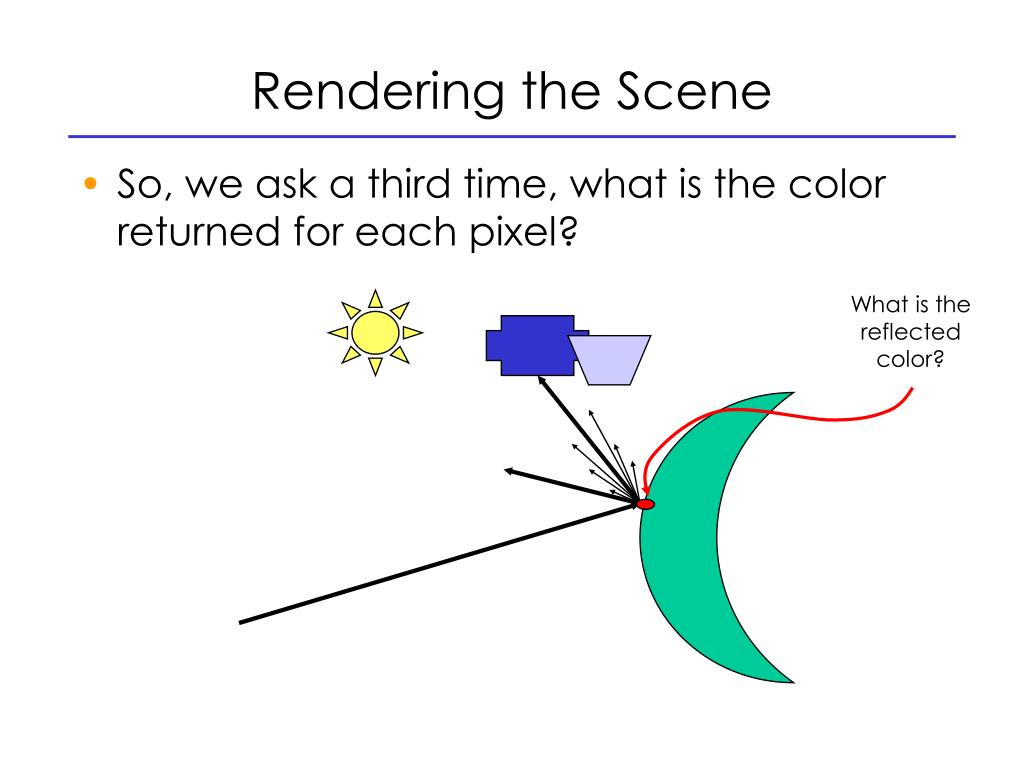 Rendering the Scene

• So, we ask a third time, what is the color returned for each pixel?

What is the reflected color?